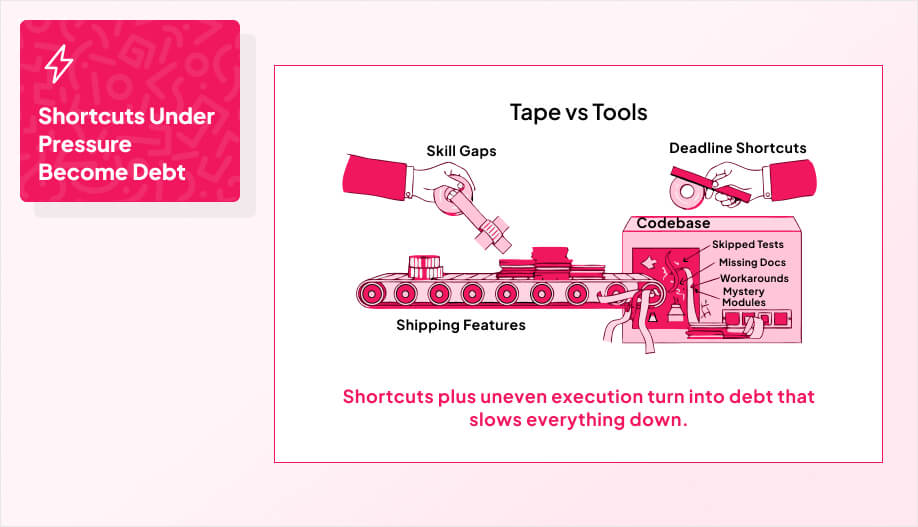 Shortcuts Under Pressure Become Debt

Tape vs Tools

Skill Gaps

Deadline Shortcuts

Codebase

Skipped Tests

Missing Docs

Workarounds

Mystery Modules

Shipping Features

Shortcuts plus uneven execution turn into debt that slows everything down.